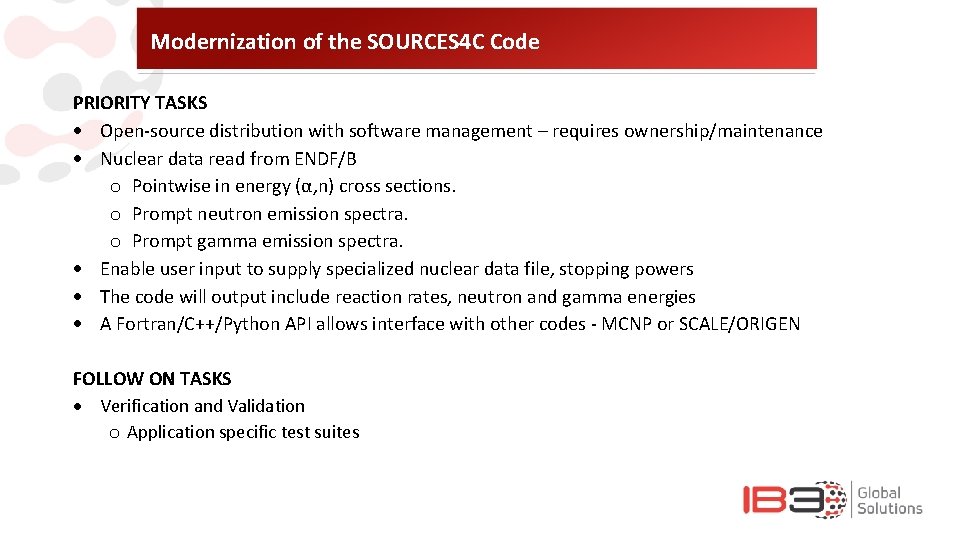 Modernization of the SOURCES4C Code

PRIORITY TASKS
• Open-source distribution with software management – requires ownership/maintenance
• Nuclear data read from ENDF/B
o Pointwise in energy (α,n) cross sections.
o Prompt neutron emission spectra.
o Prompt gamma emission spectra.
• Enable user input to supply specialized nuclear data file, stopping powers
• The code will output include reaction rates, neutron and gamma energies
• A Fortran/C++/Python API allows interface with other codes - MCNP or SCALE/ORIGEN

FOLLOW ON TASKS
• Verification and Validation
o Application specific test suites

IB3 Global Solutions